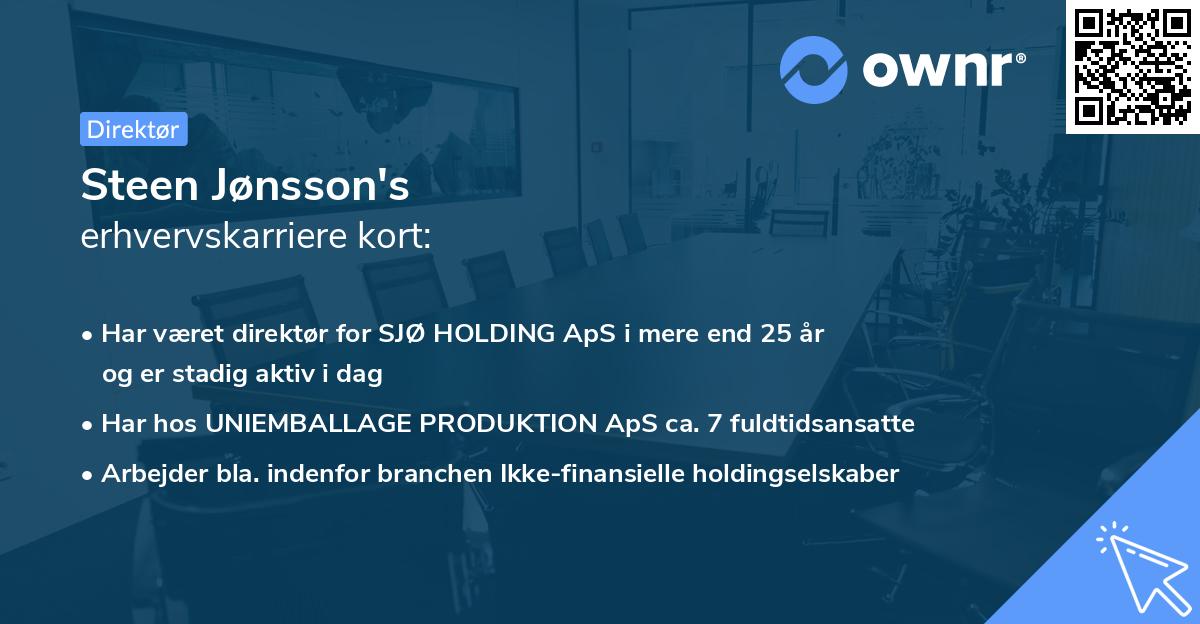 ownr®

Direktør

Steen Jønsson's
erhvervskarriere kort:

• Har været direktør for SJØ HOLDING ApS i mere end 25 år og er stadig aktiv i dag

• Har hos UNIEMBALLAGE PRODUKTION ApS ca. 7 fuldtidsansatte

• Arbejder bla. indenfor branchen Ikke-finansielle holdingselskaber